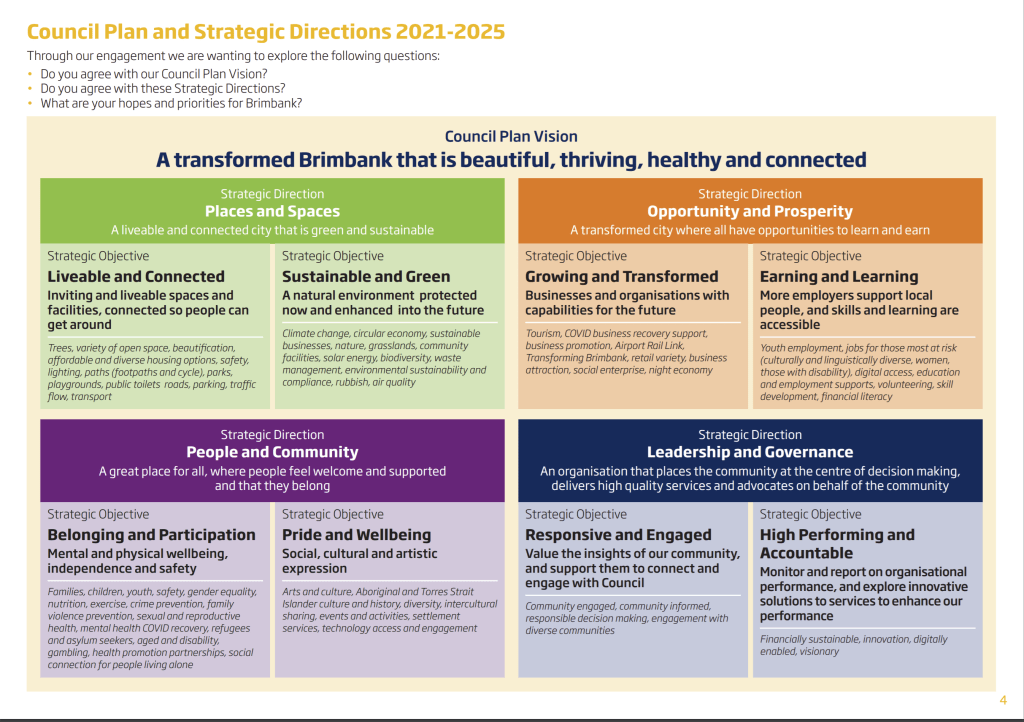 Council Plan and Strategic Directions 2021-2025

Through our engagement we are wanting to explore the following questions:
• Do you agree with our Council Plan Vision?
• Do you agree with these Strategic Directions?
• What are your hopes and priorities for Brimbank?

Council Plan Vision
A transformed Brimbank that is beautiful, thriving, healthy and connected

Strategic Direction
Places and Spaces
A liveable and connected city that is green and sustainable

Strategic Objective
Liveable and Connected
Inviting and liveable spaces and facilities, connected so people can get around

Trees, variety of open space, beautification, affordable and diverse housing options, safety, lighting, paths (footpaths and cycle), parks, playgrounds, public toilets roads, parking, traffic flow, transport

Strategic Objective
Sustainable and Green
A natural environment protected now and enhanced into the future

Climate change, circular economy, sustainable businesses, nature, grasslands, community facilities, solar energy, biodiversity, waste management, environmental sustainability and compliance, rubbish, air quality

Strategic Direction
Opportunity and Prosperity
A transformed city where all have opportunities to learn and earn

Strategic Objective
Growing and Transformed
Businesses and organisations with capabilities for the future

Tourism, COVID business recovery support, business promotion, Airport Rail Link, Transforming Brimbank, retail variety, business attraction, social enterprise, night economy

Strategic Objective
Earning and Learning
More employers support local people, and skills and learning are accessible

Youth employment, jobs for those most at risk (culturally and linguistically diverse, women, those with disability), digital access, education and employment supports, volunteering, skill development, financial literacy

Strategic Direction
People and Community
A great place for all, where people feel welcome and supported and that they belong

Strategic Objective
Belonging and Participation
Mental and physical wellbeing, independence and safety

Families, children, youth, safety, gender equality, nutrition, exercise, crime prevention, family violence prevention, sexual and reproductive health, mental health COVID recovery, refugees and asylum seekers, aged and disability, gambling, health promotion partnerships, social connection for people living alone

Strategic Objective
Pride and Wellbeing
Social, cultural and artistic expression

Arts and culture, Aboriginal and Torres Strait Islander culture and history, diversity, intercultural sharing, events and activities, settlement services, technology access and engagement

Strategic Direction
Leadership and Governance
An organisation that places the community at the centre of decision making, delivers high quality services and advocates on behalf of the community

Strategic Objective
Responsive and Engaged
Value the insights of our community, and support them to connect and engage with Council

Community engaged, community informed, responsible decision making, engagement with diverse communities

Strategic Objective
High Performing and Accountable
Monitor and report on organisational performance, and explore innovative solutions to services to enhance our performance

Financially sustainable, innovation, digitally enabled, visionary

4